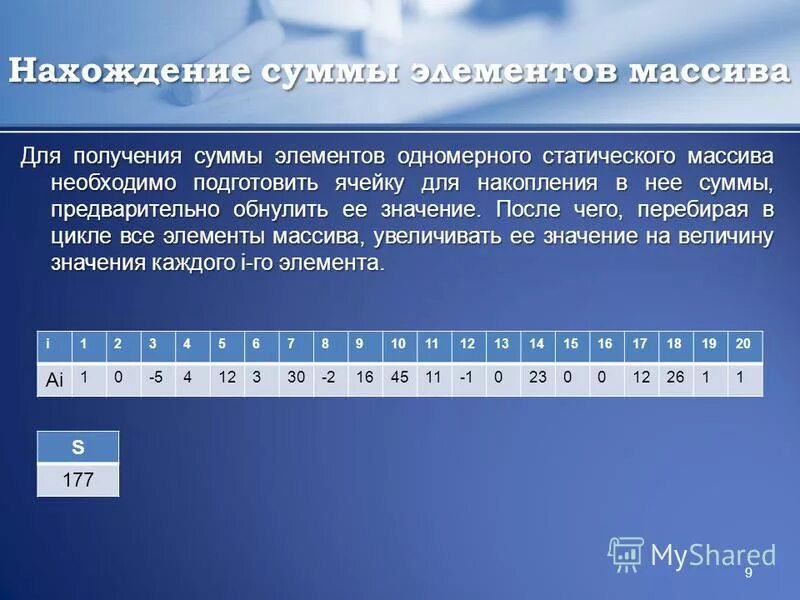 Нахождение суммы элементов массива

Для получения суммы элементов одномерного статического массива необходимо подготовить ячейку для накопления в нее суммы, предварительно обнулить ее значение. После чего, перебирая в цикле все элементы массива, увеличивать ее значение на величину значения каждого i-го элемента.

| i | 1 | 2 | 3 | 4 | 5 | 6 | 7 | 8 | 9 | 10 | 11 | 12 | 13 | 14 | 15 | 16 | 17 | 18 | 19 | 20 |
|---|---|---|---|---|---|---|---|---|---|---|---|---|---|---|---|---|---|---|---|---|
| Ai | 1 | 0 | -5 | 4 | 12 | 3 | 30 | -2 | 16 | 45 | 11 | -1 | 0 | 23 | 0 | 0 | 12 | 26 | 1 | 1 |

| S |
|---|
| 177 |

MyShared

9